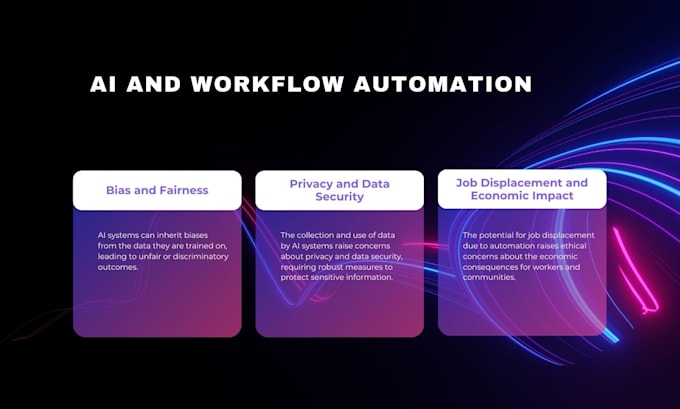 AI AND WORKFLOW AUTOMATION

Bias and Fairness

AI systems can inherit biases from the data they are trained on, leading to unfair or discriminatory outcomes.

Privacy and Data Security

The collection and use of data by AI systems raise concerns about privacy and data security, requiring robust measures to protect sensitive information.

Job Displacement and Economic Impact

The potential for job displacement due to automation raises ethical concerns about the economic consequences for workers and communities.